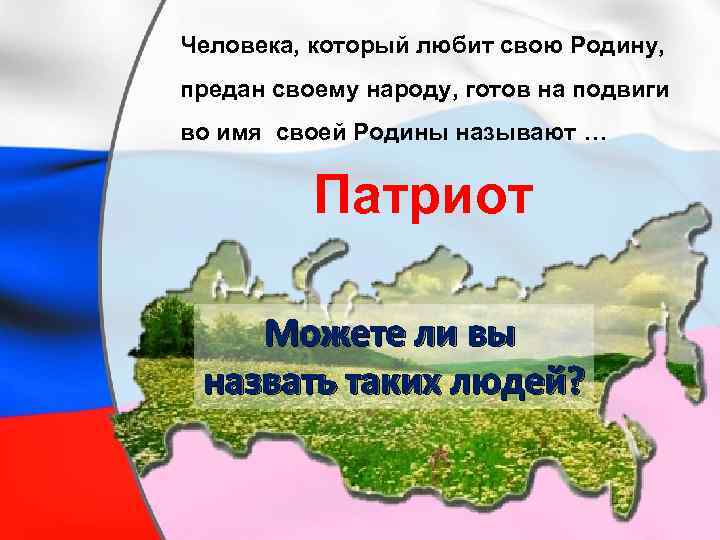 Человека, который любит свою Родину, предан своему народу, готов на подвиги во имя своей Родины называют …

Патриот

Можете ли вы назвать таких людей?